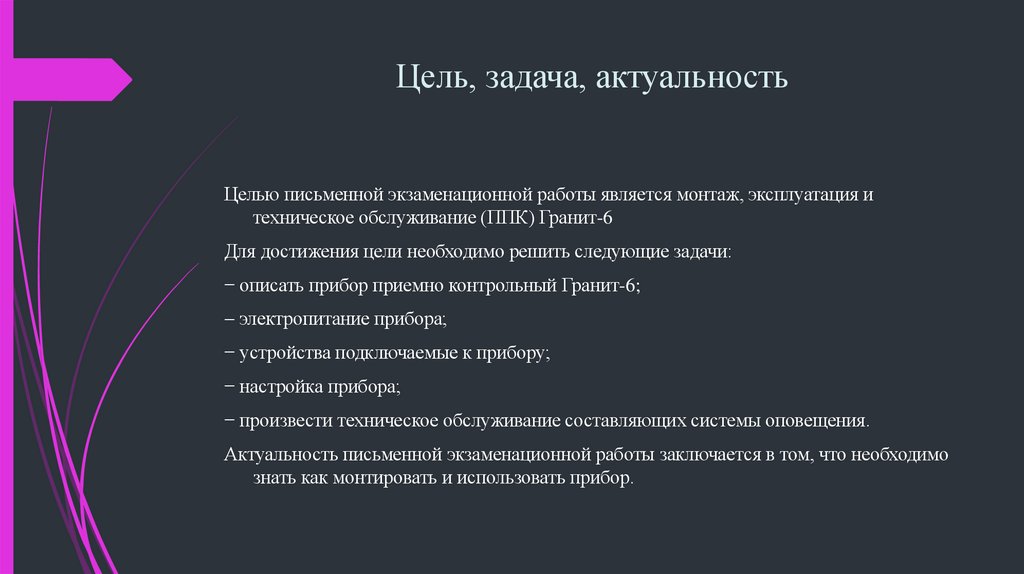 Цель, задача, актуальность

Целью письменной экзаменационной работы является монтаж, эксплуатация и техническое обслуживание (ППК) Гранит-6

Для достижения цели необходимо решить следующие задачи:

− описать прибор приемно контрольный Гранит-6;

− электропитание прибора;

− устройства подключаемые к прибору;

− настройка прибора;

− произвести техническое обслуживание составляющих системы оповещения.

Актуальность письменной экзаменационной работы заключается в том, что необходимо знать как монтировать и использовать прибор.